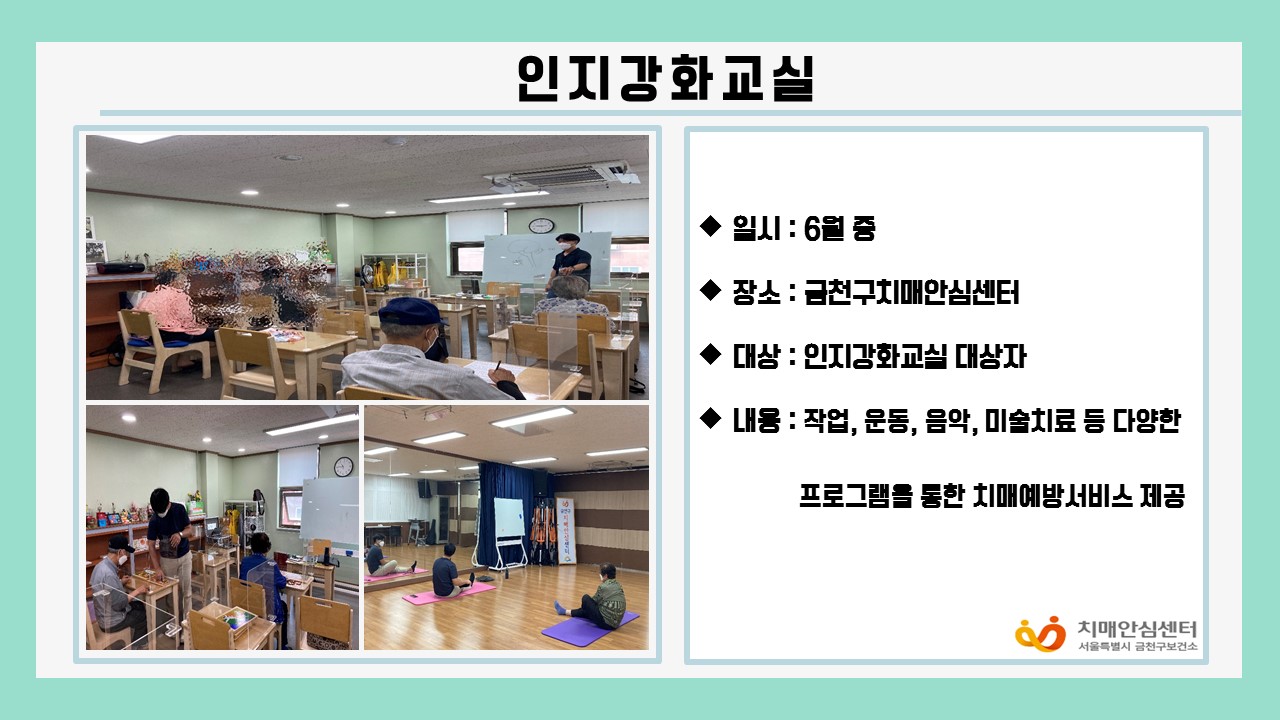 인지강화교실

◆ 일시 : 6월 중

◆ 장소 : 금천구치매안심센터

◆ 대상 : 인지강화교실 대상자

◆ 내용 : 작업, 운동, 음악, 미술치료 등 다양한 프로그램을 통한 치매예방서비스 제공

치매안심센터
서울특별시 금천구보건소